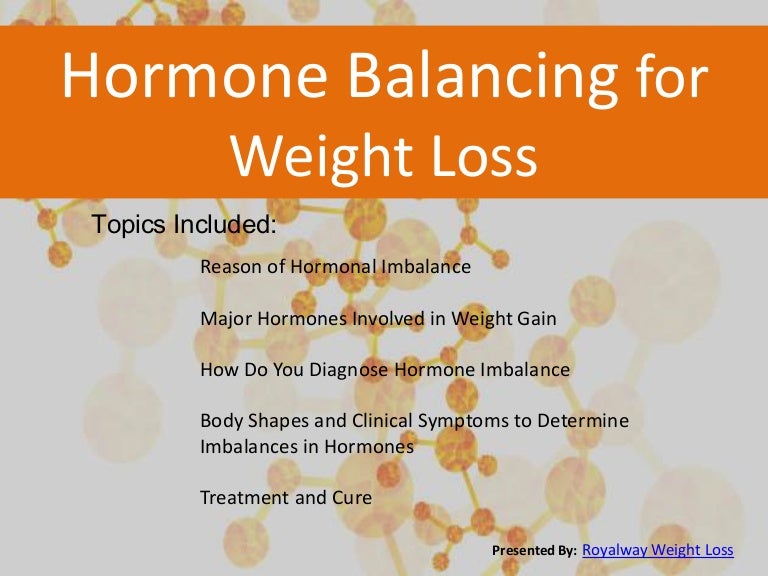 Hormone Balancing for Weight Loss

Topics Included:

Reason of Hormonal Imbalance

Major Hormones Involved in Weight Gain

How Do You Diagnose Hormone Imbalance

Body Shapes and Clinical Symptoms to Determine Imbalances in Hormones

Treatment and Cure

Presented By: Royalway Weight Loss